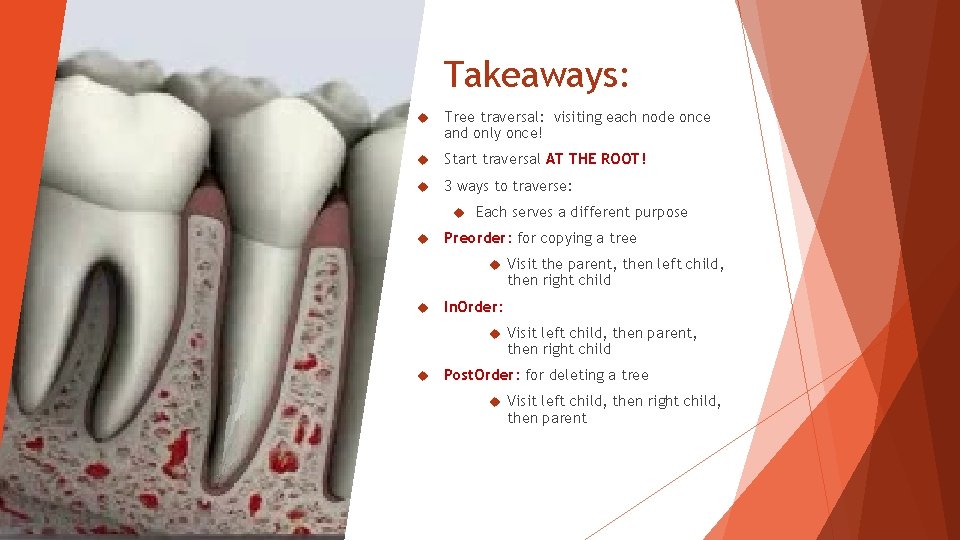 Takeaways:

Tree traversal: visiting each node once and only once!

Start traversal AT THE ROOT!

3 ways to traverse:

Each serves a different purpose

Preorder: for copying a tree

Visit the parent, then left child, then right child

InOrder:

Visit left child, then parent, then right child

PostOrder: for deleting a tree

Visit left child, then right child, then parent